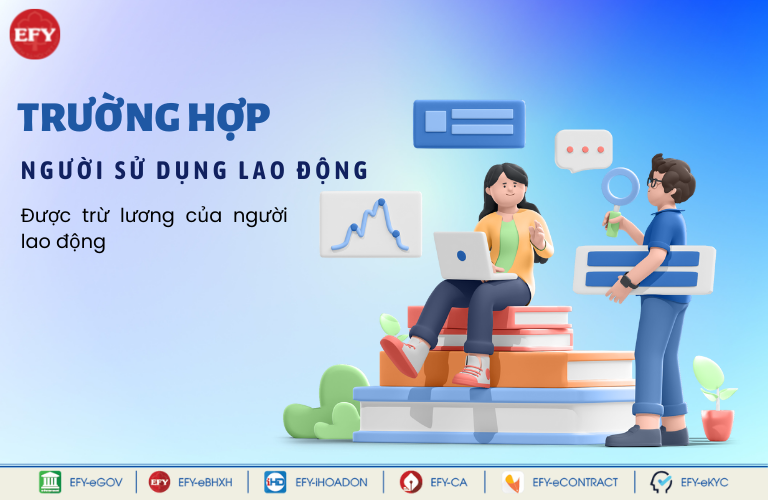 EFY

TRƯỜNG HỢP

NGƯỜI SỬ DỤNG LAO ĐỘNG

Được trừ lương của người lao động

EFY-eGOV | EFY EFY-eBHXH | iHD EFY-iHOADON | EFY-CA | EFY-eCONTRACT | EFY-eKYC